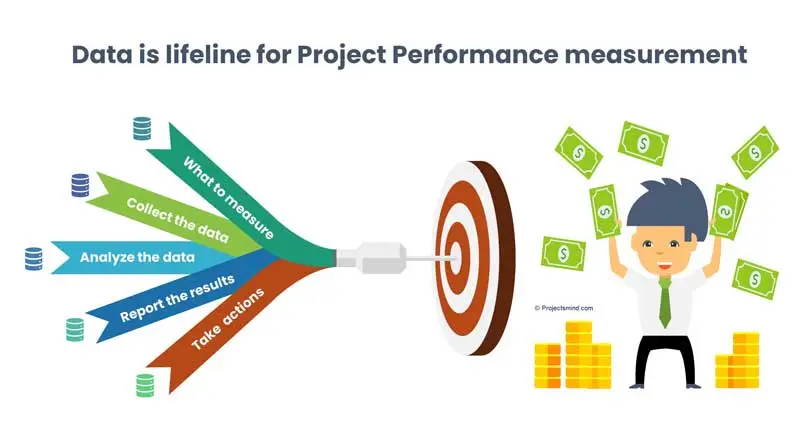 Data is lifeline for Project Performance measurement

What to measure

Collect the data

Analyze the data

Report the results

Take actions

© Projectsmind.com